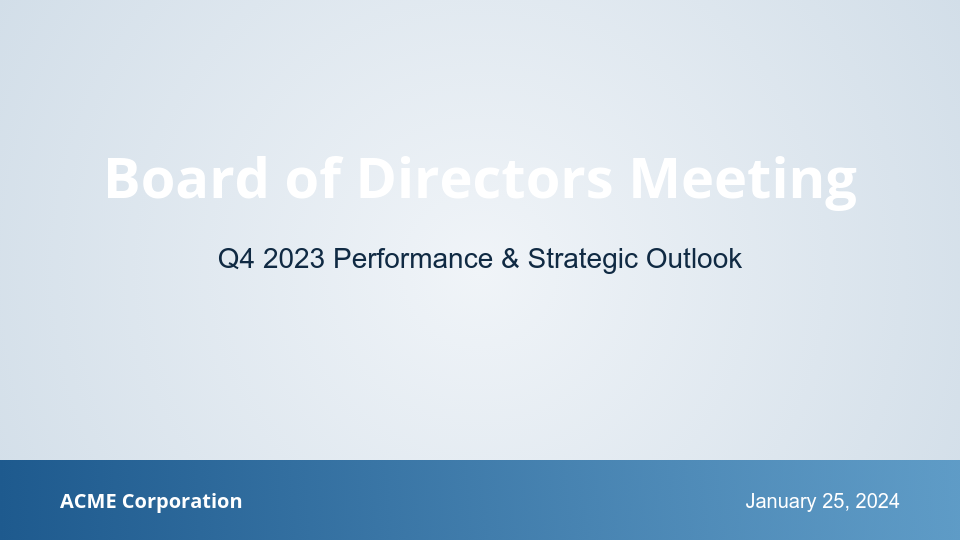 Board of Directors Meeting

Q4 2023 Performance & Strategic Outlook

ACME Corporation

January 25, 2024